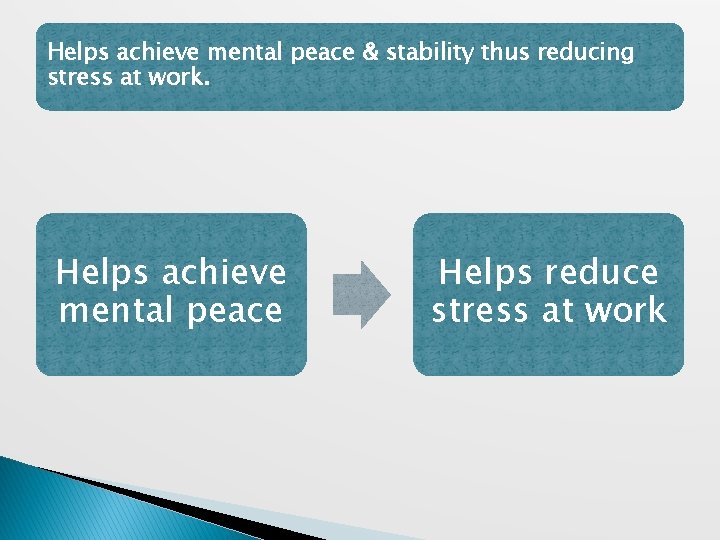 Helps achieve mental peace & stability thus reducing stress at work.

Helps achieve mental peace

Helps reduce stress at work